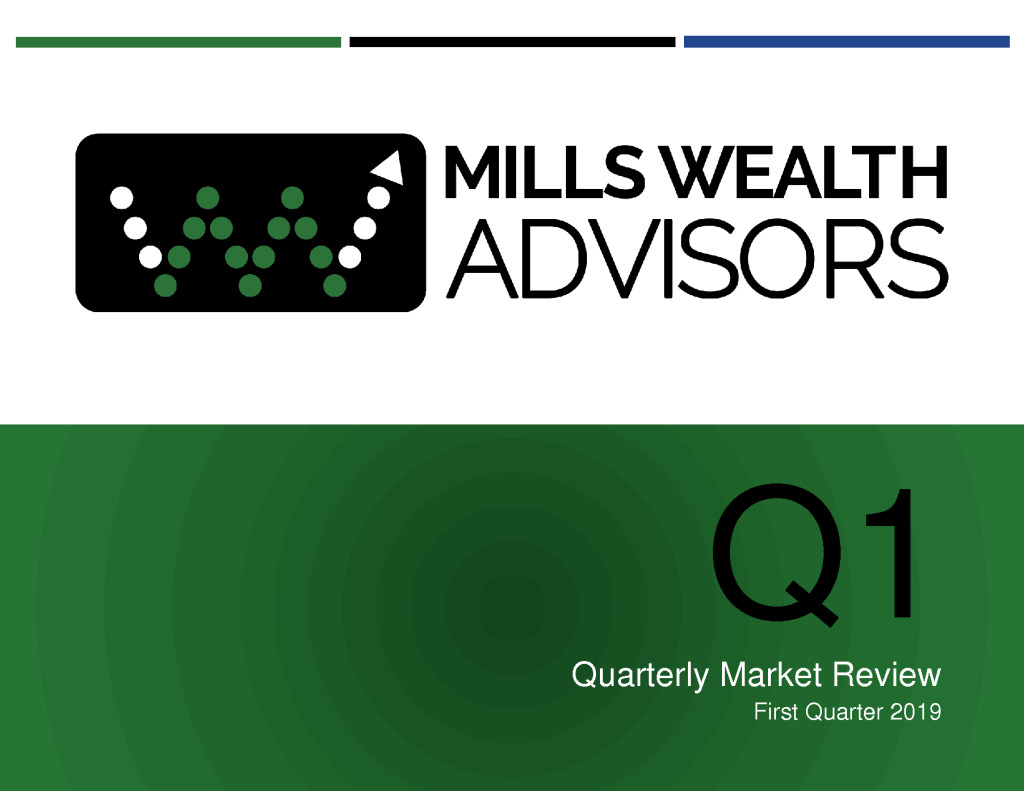 MILLS WEALTH
ADVISORS

Q1

Quarterly Market Review
First Quarter 2019